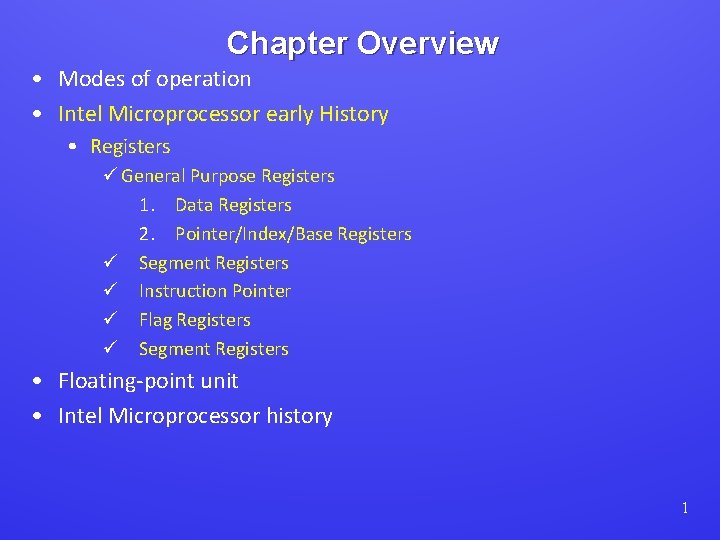 Chapter Overview

• Modes of operation
• Intel Microprocessor early History
    • Registers
        ✓ General Purpose Registers
            1. Data Registers
            2. Pointer/Index/Base Registers
        ✓ Segment Registers
        ✓ Instruction Pointer
        ✓ Flag Registers
        ✓ Segment Registers
• Floating-point unit
• Intel Microprocessor history

1